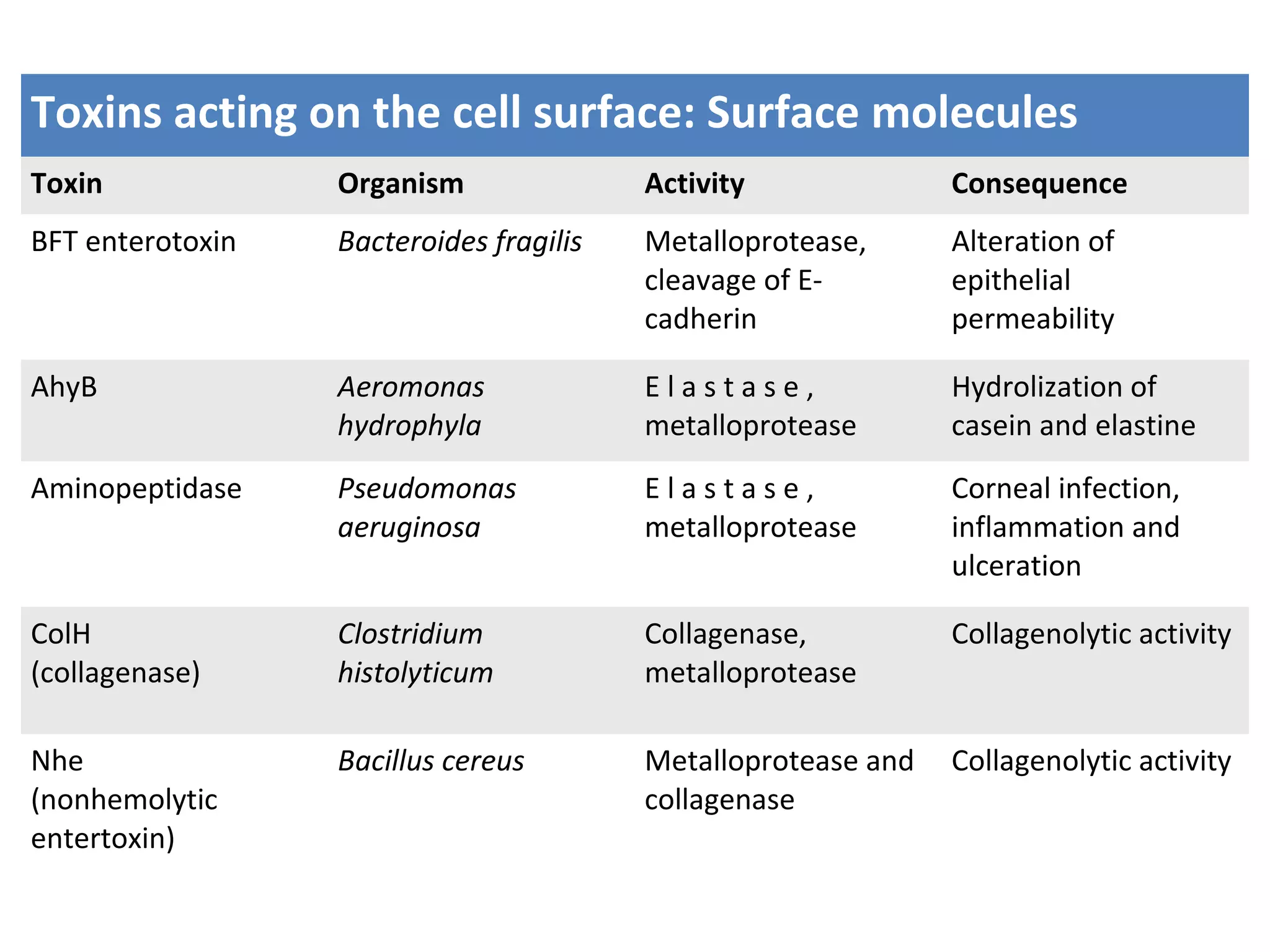 Toxins acting on the cell surface: Surface molecules

| Toxin | Organism | Activity | Consequence |
|---|---|---|---|
| BFT enterotoxin | Bacteroides fragilis | Metalloprotease, cleavage of E-cadherin | Alteration of epithelial permeability |
| AhyB | Aeromonas hydrophyla | Elastase, metalloprotease | Hydrolization of casein and elastine |
| Aminopeptidase | Pseudomonas aeruginosa | Elastase, metalloprotease | Corneal infection, inflammation and ulceration |
| ColH (collagenase) | Clostridium histolyticum | Collagenase, metalloprotease | Collagenolytic activity |
| Nhe (nonhemolytic entertoxin) | Bacillus cereus | Metalloprotease and collagenase | Collagenolytic activity |